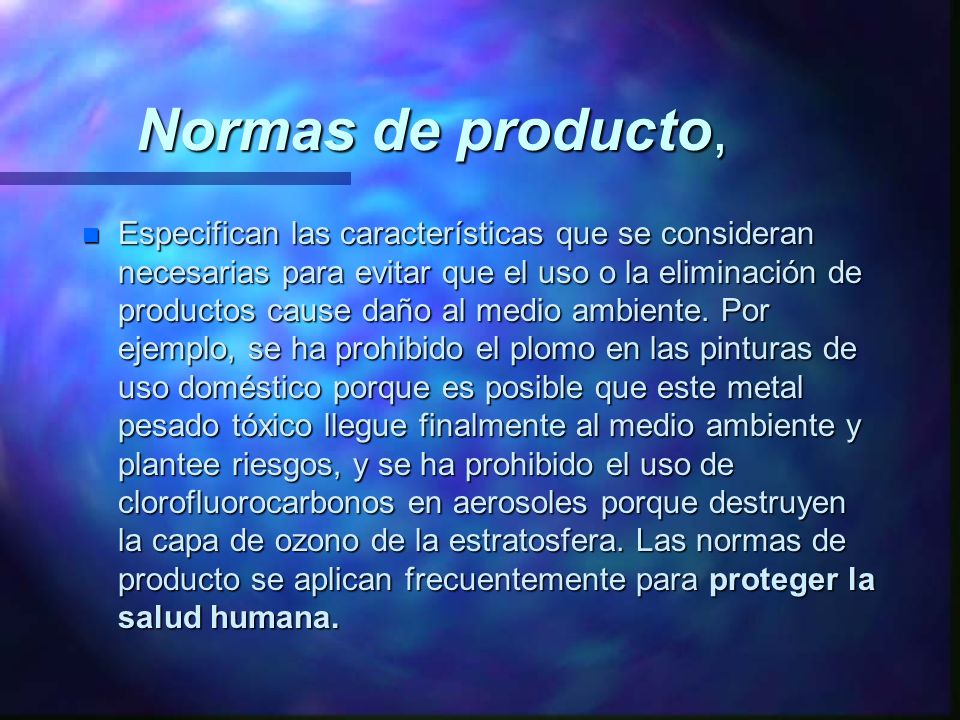 Normas de producto,

Especifican las características que se consideran necesarias para evitar que el uso o la eliminación de productos cause daño al medio ambiente. Por ejemplo, se ha prohibido el plomo en las pinturas de uso doméstico porque es posible que este metal pesado tóxico llegue finalmente al medio ambiente y plantee riesgos, y se ha prohibido el uso de clorofluorocarbonos en aerosoles porque destruyen la capa de ozono de la estratosfera. Las normas de producto se aplican frecuentemente para proteger la salud humana.